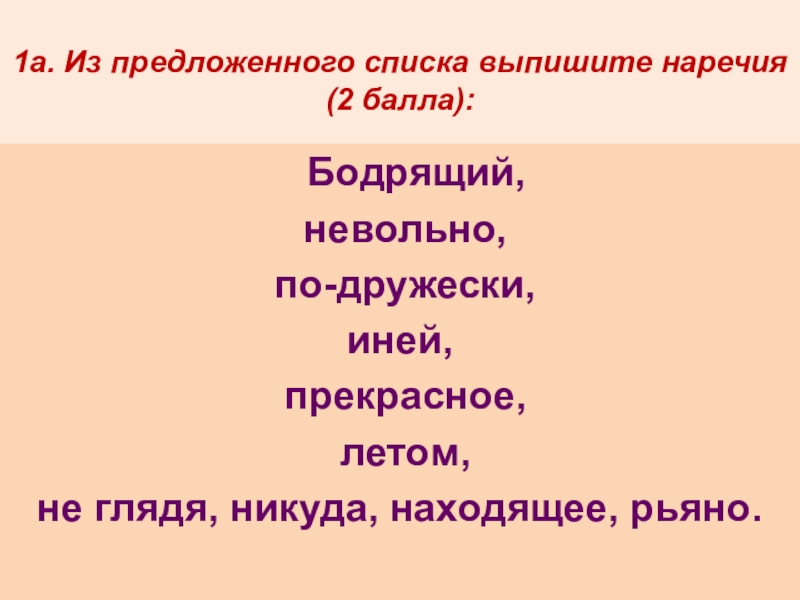 1а. Из предложенного списка выпишите наречия (2 балла):

Бодрящий,
невольно,
по-дружески,
иней,
прекрасное,
летом,
не глядя, никуда, находящее, рьяно.